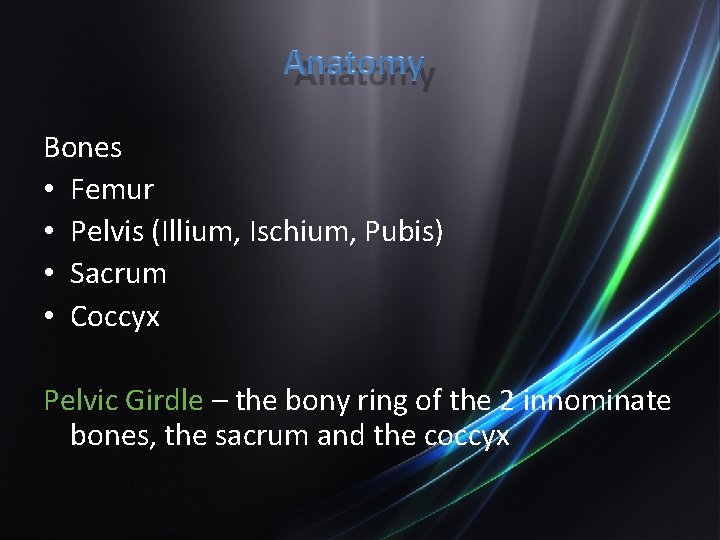 Anatomy

Bones
• Femur
• Pelvis (Illium, Ischium, Pubis)
• Sacrum
• Coccyx

Pelvic Girdle – the bony ring of the 2 innominate bones, the sacrum and the coccyx